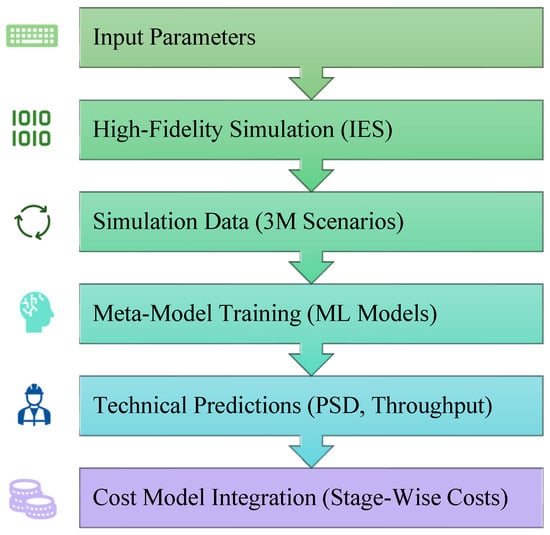 Input Parameters

1010
1010

High-Fidelity Simulation (IES)

Simulation Data (3M Scenarios)

Meta-Model Training (ML Models)

Technical Predictions (PSD, Throughput)

Cost Model Integration (Stage-Wise Costs)